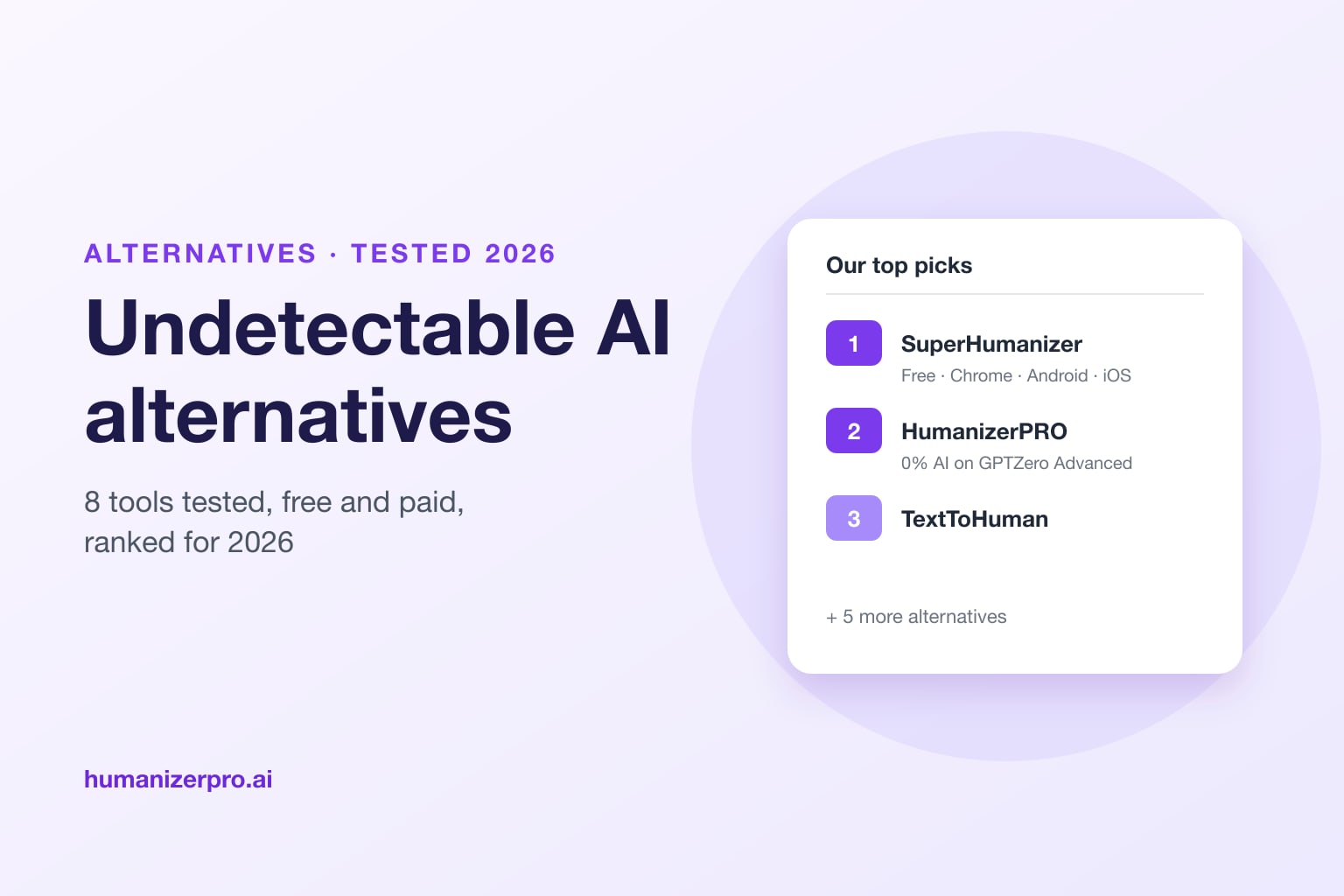 ALTERNATIVES · TESTED 2026

Undetectable AI alternatives

8 tools tested, free and paid, ranked for 2026

humanizerpro.ai

Our top picks

1 SuperHumanizer
Free · Chrome · Android · iOS

2 HumanizerPRO
0% AI on GPTZero Advanced

3 TextToHuman

+ 5 more alternatives